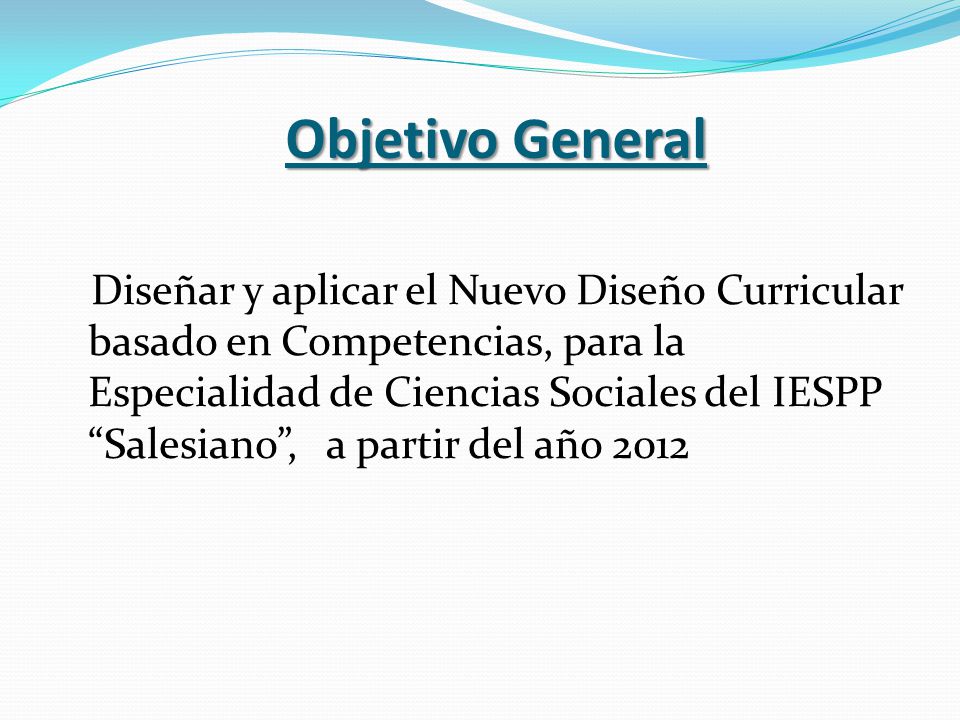 Objetivo General

Diseñar y aplicar el Nuevo Diseño Curricular basado en Competencias, para la Especialidad de Ciencias Sociales del IESPP “Salesiano”, a partir del año 2012